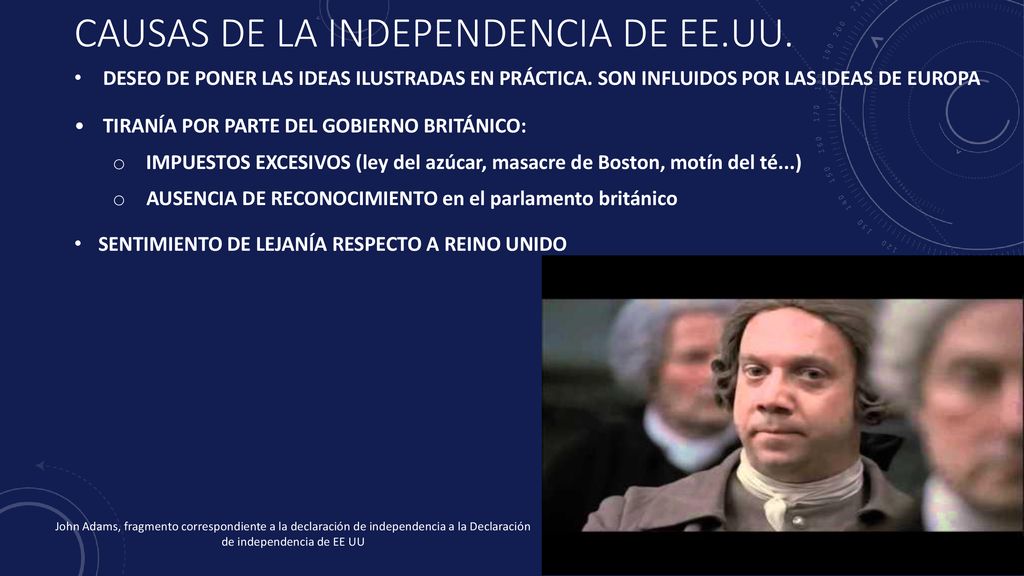 CAUSAS DE LA INDEPENDENCIA DE EE.UU.

• DESEO DE PONER LAS IDEAS ILUSTRADAS EN PRÁCTICA. SON INFLUIDOS POR LAS IDEAS DE EUROPA

• TIRANÍA POR PARTE DEL GOBIERNO BRITÁNICO:
o IMPUESTOS EXCESIVOS (ley del azúcar, masacre de Boston, motín del té...)
o AUSENCIA DE RECONOCIMIENTO en el parlamento británico

• SENTIMIENTO DE LEJANÍA RESPECTO A REINO UNIDO

John Adams, fragmento correspondiente a la declaración de independencia a la Declaración de independencia de EE UU